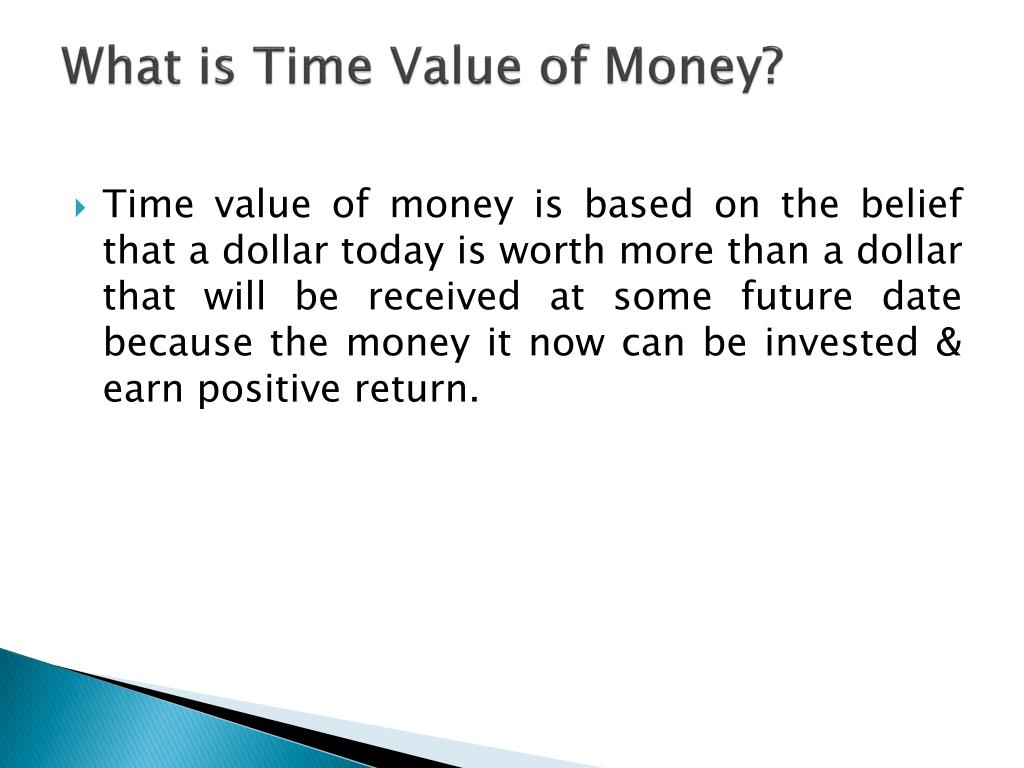 What is Time Value of Money?

Time value of money is based on the belief that a dollar today is worth more than a dollar that will be received at some future date because the money it now can be invested & earn positive return.